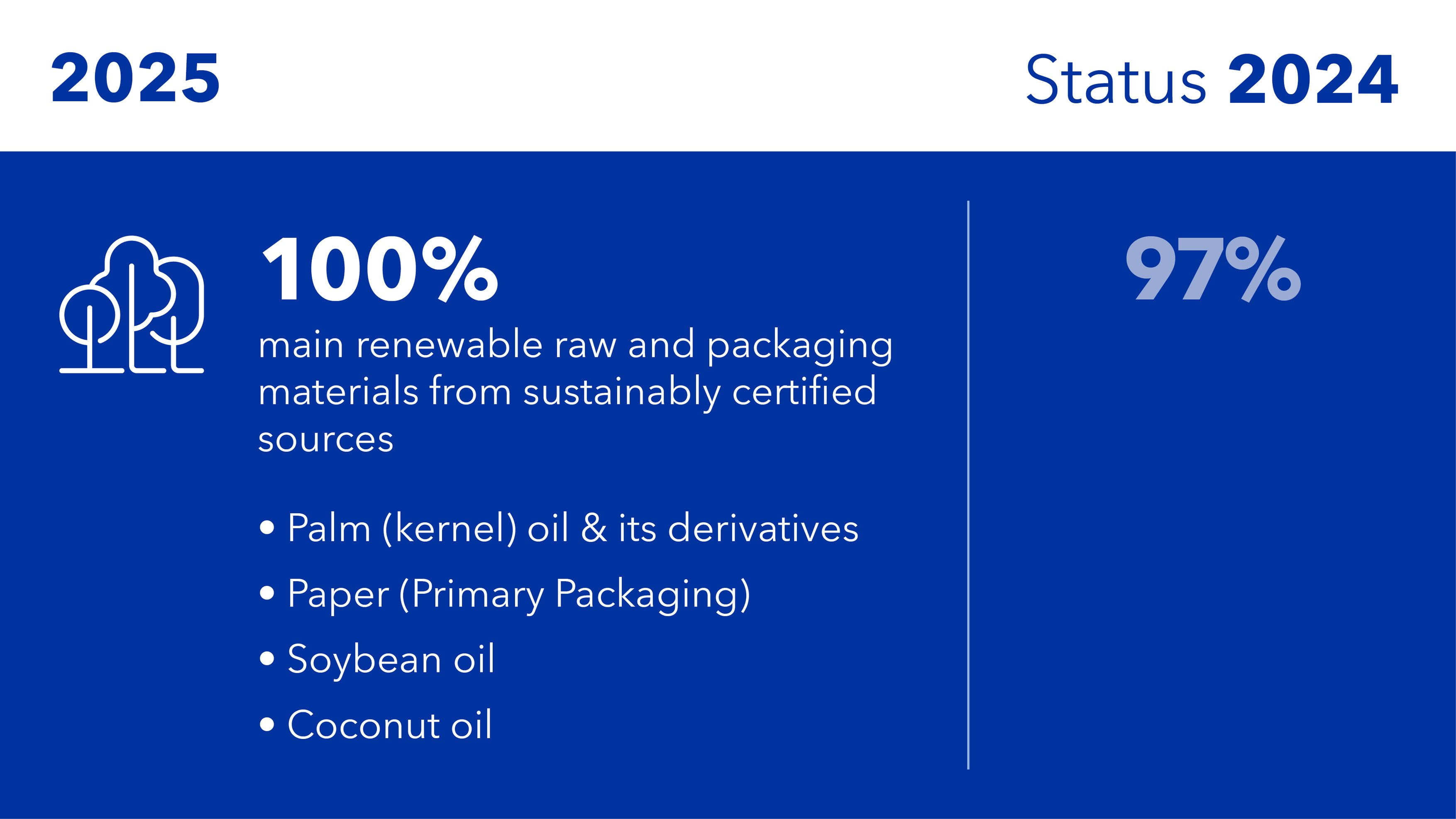 2025

Status 2024

100%
main renewable raw and packaging materials from sustainably certified sources

• Palm (kernel) oil & its derivatives
• Paper (Primary Packaging)
• Soybean oil
• Coconut oil

97%